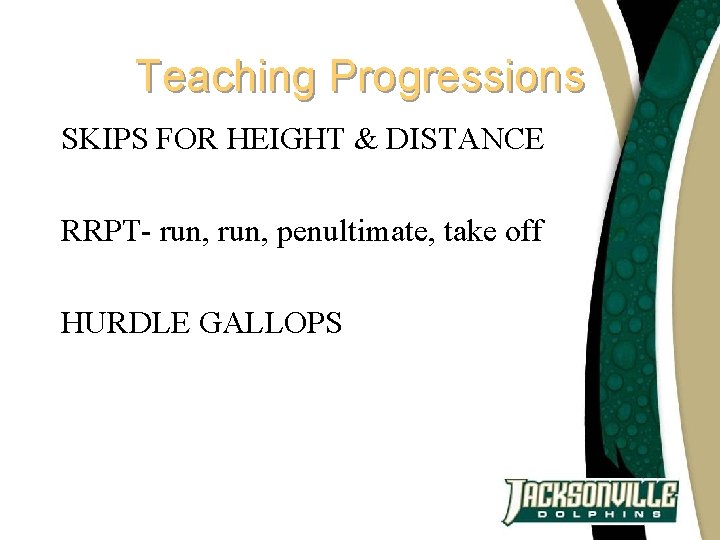 Teaching Progressions

SKIPS FOR HEIGHT & DISTANCE

RRPT- run, run, penultimate, take off

HURDLE GALLOPS

JACKSONVILLE
DOLPHINS